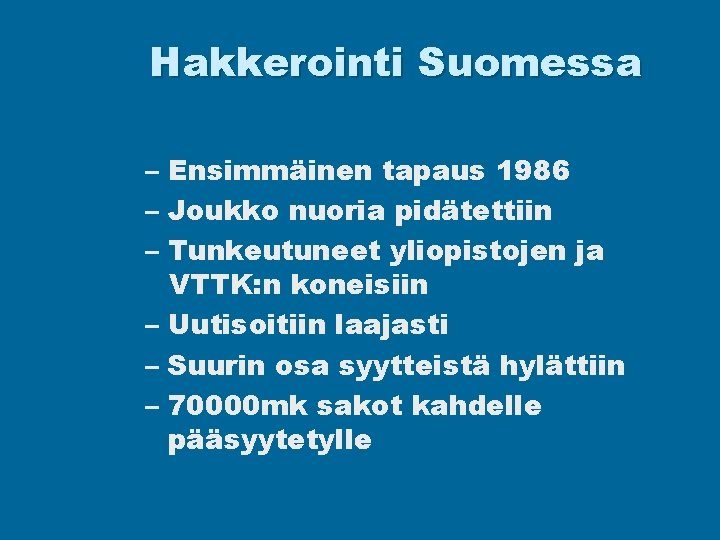 Hakkerointi Suomessa

– Ensimmäinen tapaus 1986
– Joukko nuoria pidätettiin
– Tunkeutuneet yliopistojen ja VTTK:n koneisiin
– Uutisoitiin laajasti
– Suurin osa syytteistä hylättiin
– 70000mk sakot kahdelle pääsyytetylle